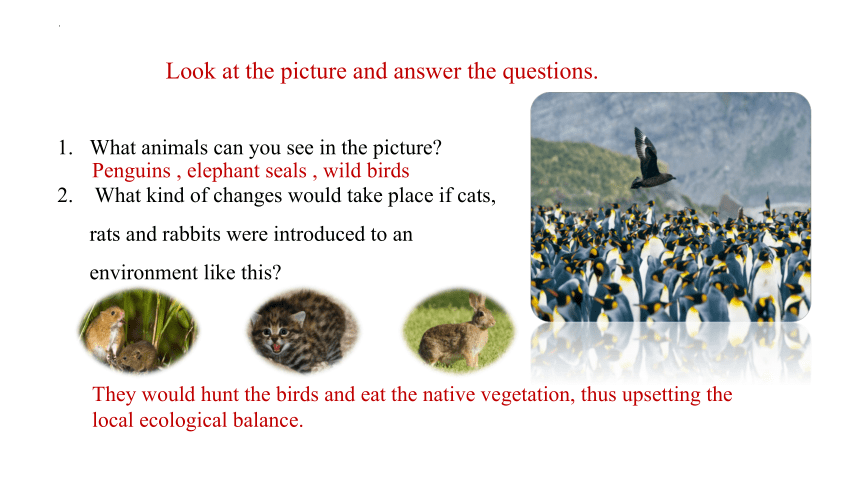 Look at the picture and answer the questions.

1. What animals can you see in the picture?
Penguins , elephant seals , wild birds

2. What kind of changes would take place if cats, rats and rabbits were introduced to an environment like this?

They would hunt the birds and eat the native vegetation, thus upsetting the local ecological balance.